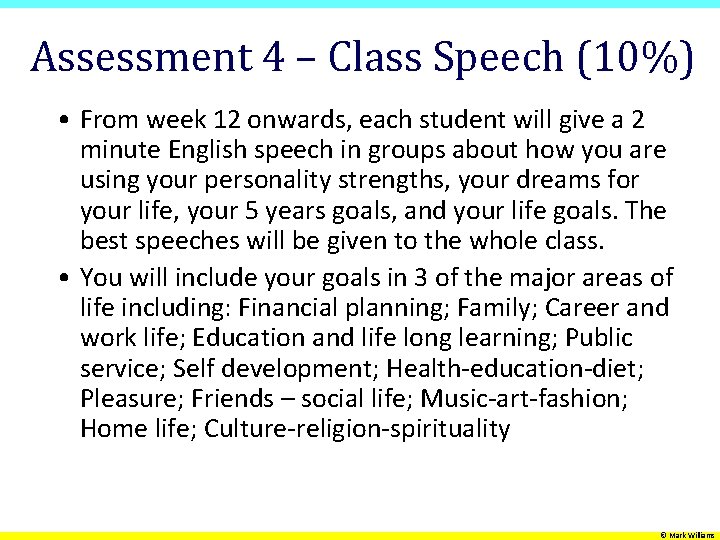 Assessment 4 – Class Speech (10%)

• From week 12 onwards, each student will give a 2 minute English speech in groups about how you are using your personality strengths, your dreams for your life, your 5 years goals, and your life goals. The best speeches will be given to the whole class.

• You will include your goals in 3 of the major areas of life including: Financial planning; Family; Career and work life; Education and life long learning; Public service; Self development; Health-education-diet; Pleasure; Friends – social life; Music-art-fashion; Home life; Culture-religion-spirituality

© Mark Williams